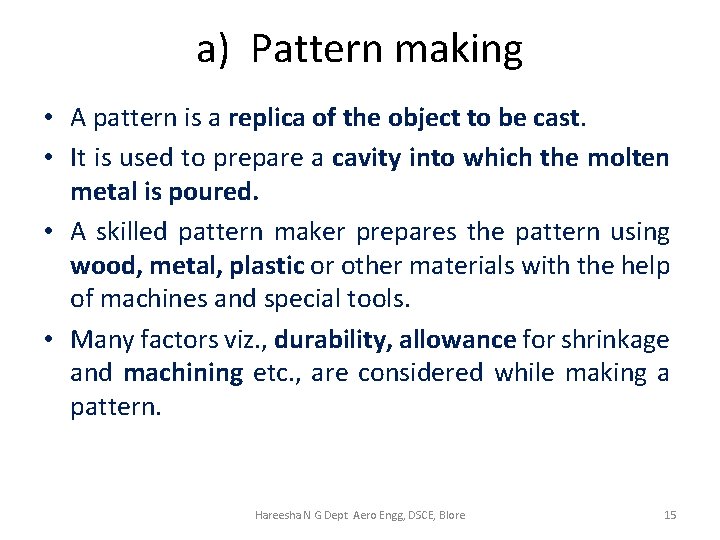 a) Pattern making

• A pattern is a replica of the object to be cast.

• It is used to prepare a cavity into which the molten metal is poured.

• A skilled pattern maker prepares the pattern using wood, metal, plastic or other materials with the help of machines and special tools.

• Many factors viz., durability, allowance for shrinkage and machining etc., are considered while making a pattern.

Hareesha N G Dept Aero Engg, DSCE, Blore

15